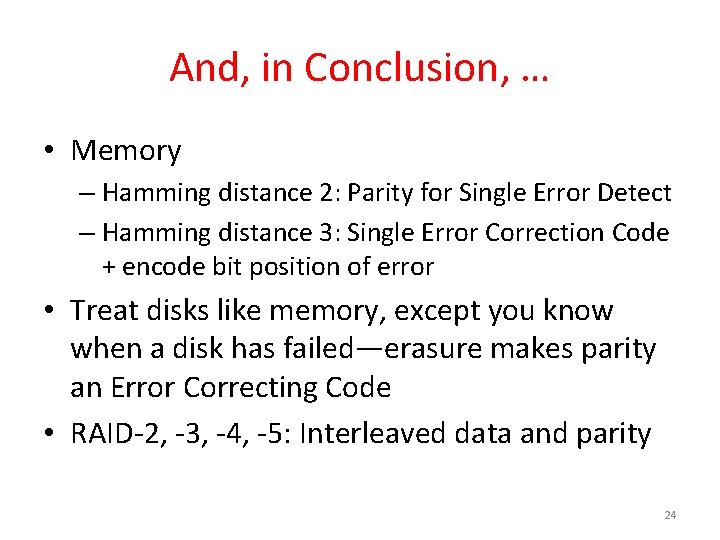 And, in Conclusion, …

• Memory
– Hamming distance 2: Parity for Single Error Detect
– Hamming distance 3: Single Error Correction Code + encode bit position of error

• Treat disks like memory, except you know when a disk has failed—erasure makes parity an Error Correcting Code

• RAID-2, -3, -4, -5: Interleaved data and parity

24